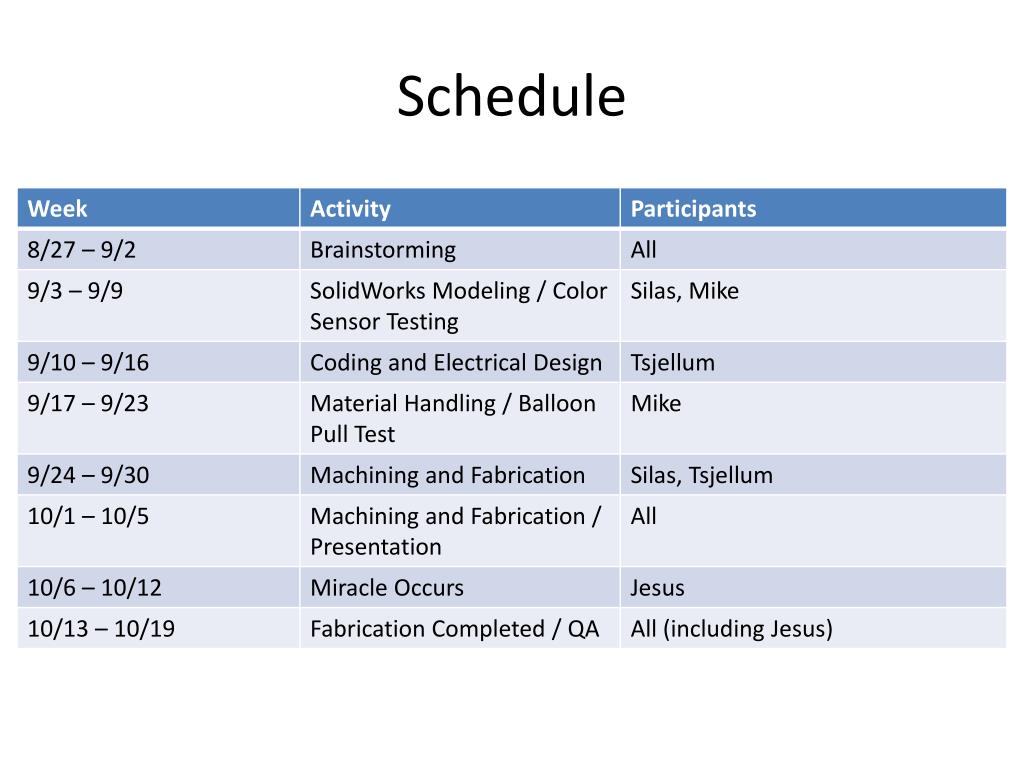 Schedule

| Week | Activity | Participants |
|---|---|---|
| 8/27 – 9/2 | Brainstorming | All |
| 9/3 – 9/9 | SolidWorks Modeling / Color Sensor Testing | Silas, Mike |
| 9/10 – 9/16 | Coding and Electrical Design | Tsjellum |
| 9/17 – 9/23 | Material Handling / Balloon Pull Test | Mike |
| 9/24 – 9/30 | Machining and Fabrication | Silas, Tsjellum |
| 10/1 – 10/5 | Machining and Fabrication / Presentation | All |
| 10/6 – 10/12 | Miracle Occurs | Jesus |
| 10/13 – 10/19 | Fabrication Completed / QA | All (including Jesus) |